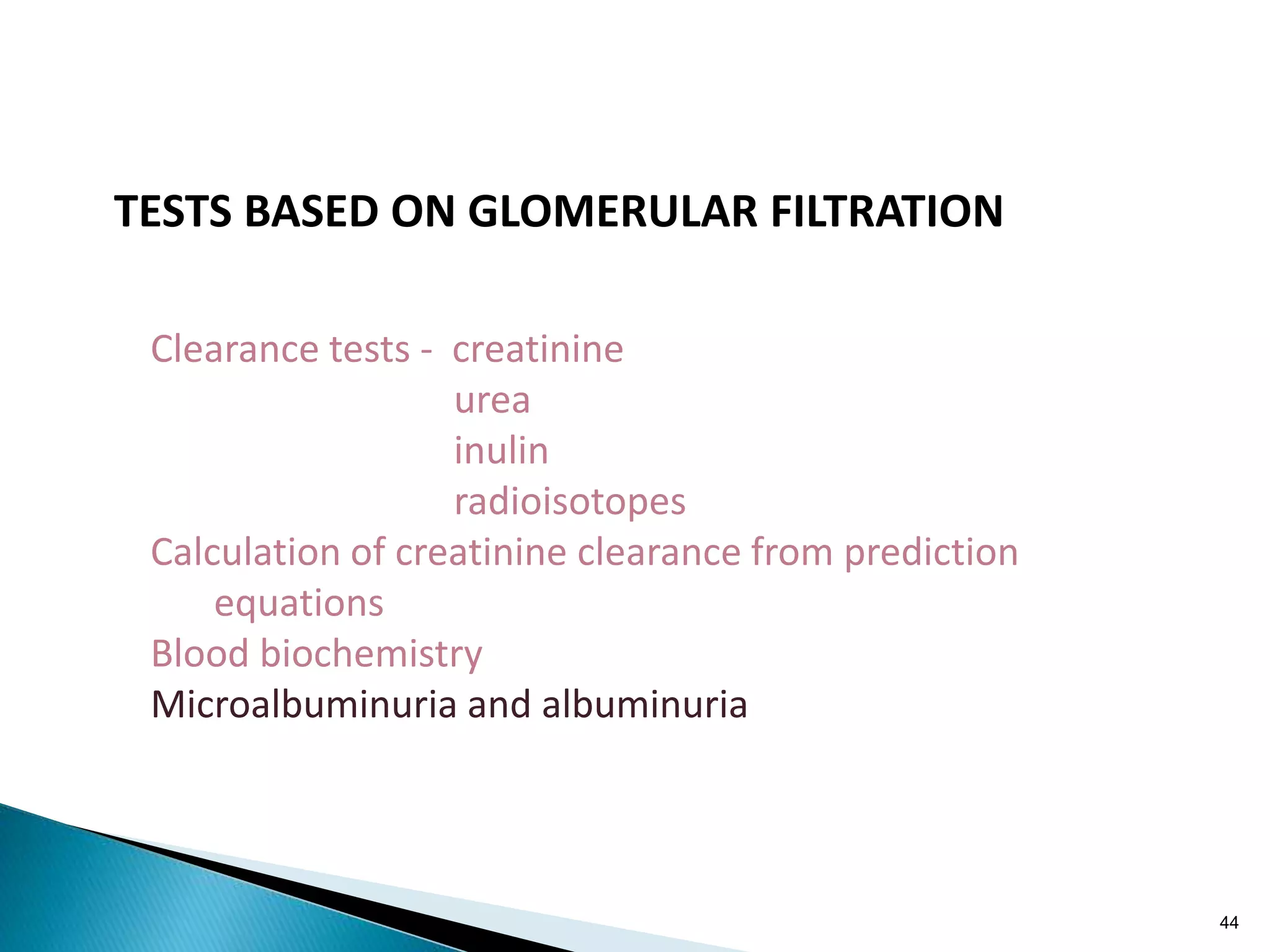 TESTS BASED ON GLOMERULAR FILTRATION

Clearance tests - creatinine
urea
inulin
radioisotopes
Calculation of creatinine clearance from prediction equations
Blood biochemistry
Microalbuminuria and albuminuria

44